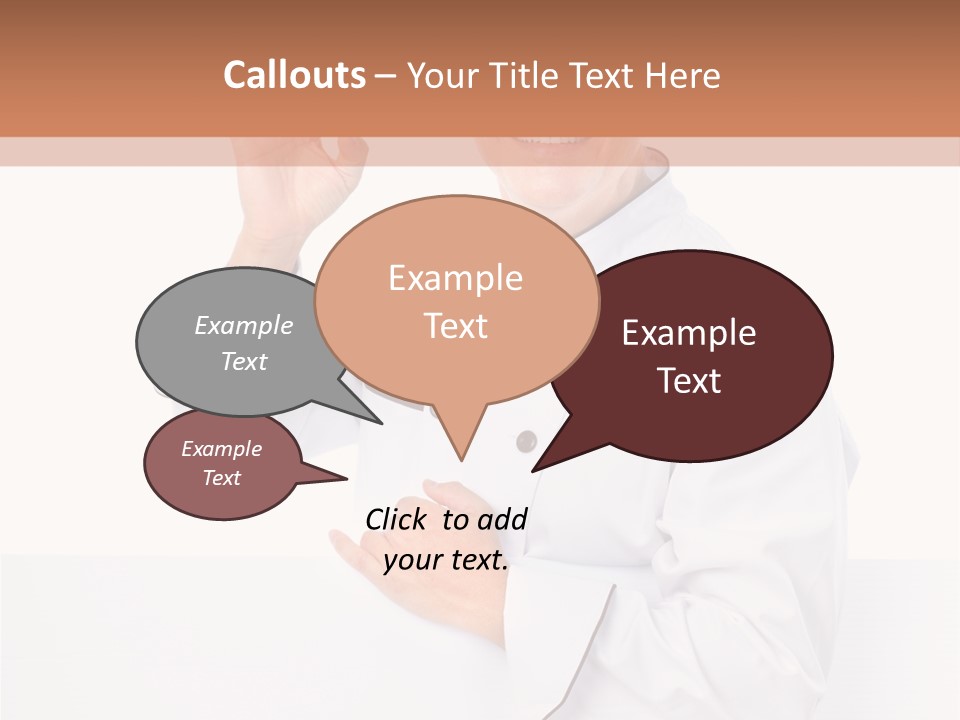 Callouts – Your Title Text Here

Example Text

Example Text

Example Text

Example Text

Click to add your text.